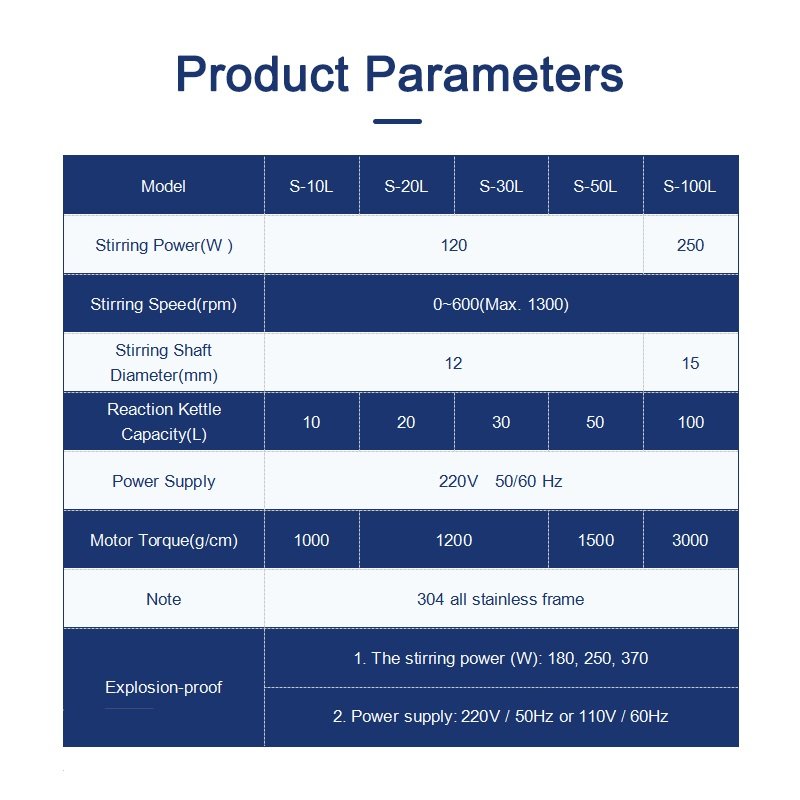 Product Parameters

| Model | S-10L | S-20L | S-30L | S-50L | S-100L |
|---|---|---|---|---|---|
| Stirring Power(W ) | 120 | | | | 250 |
| Stirring Speed(rpm) | 0~600(Max. 1300) | | | | |
| Stirring Shaft Diameter(mm) | 12 | | | | 15 |
| Reaction Kettle Capacity(L) | 10 | 20 | 30 | 50 | 100 |
| Power Supply | 220V 50/60 Hz | | | | |
| Motor Torque(g/cm) | 1000 | 1200 | | 1500 | 3000 |
| Note | 304 all stainless frame | | | | |
| Explosion-proof | 1. The stirring power (W): 180, 250, 370 | | | | |
| | 2. Power supply: 220V / 50Hz or 110V / 60Hz | | | | |